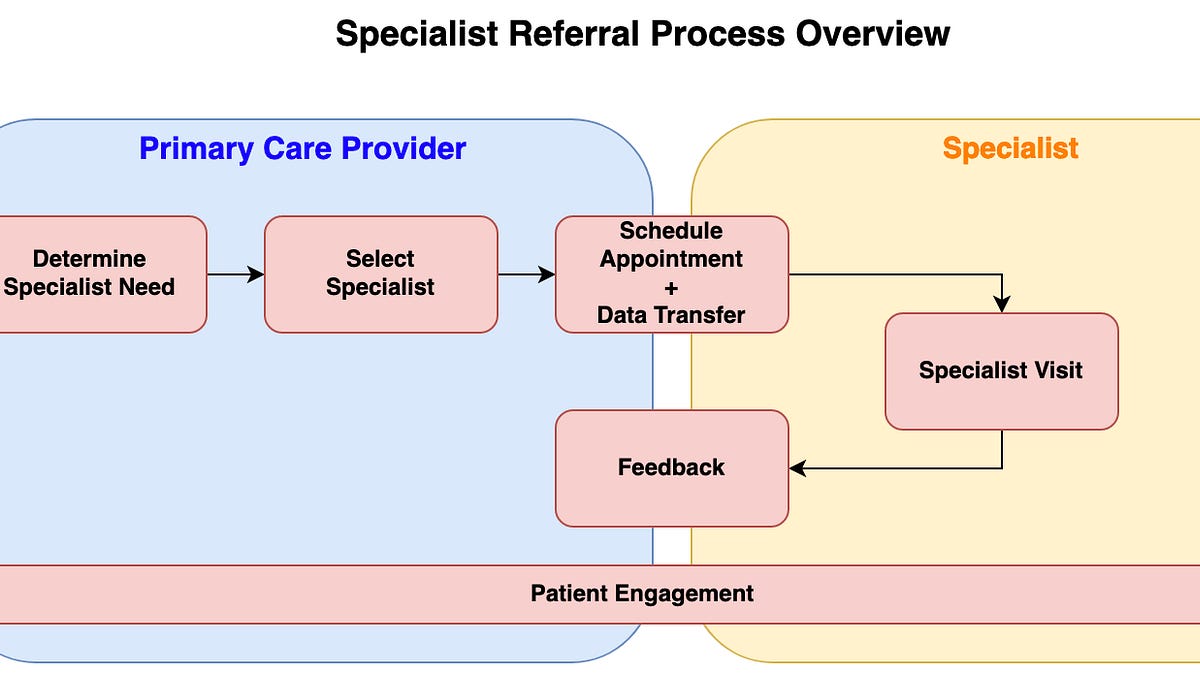 Specialist Referral Process Overview

Primary Care Provider

Specialist

Determine Specialist Need

Select Specialist

Schedule Appointment + Data Transfer

Specialist Visit

Feedback

Patient Engagement